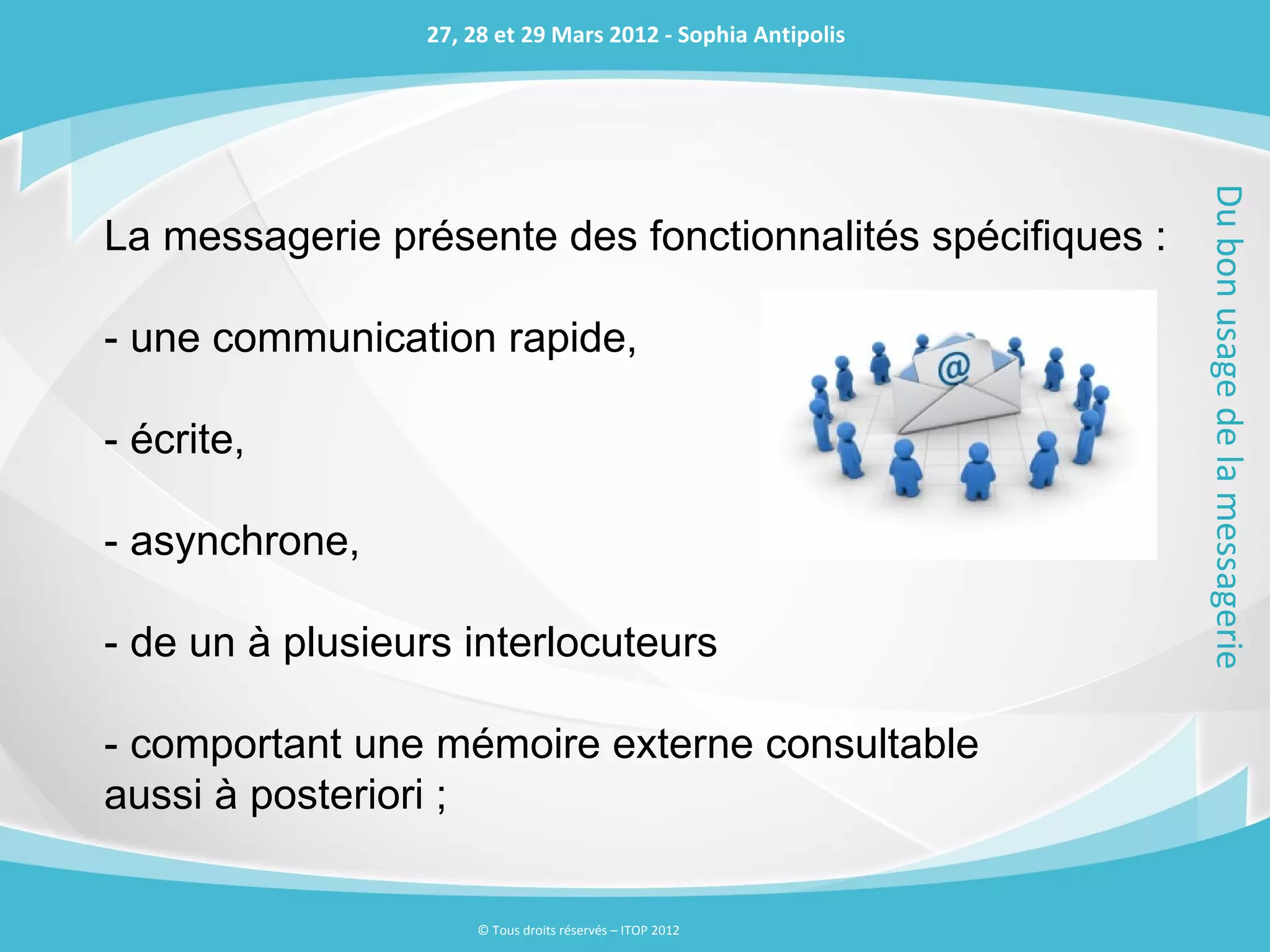 27, 28 et 29 Mars 2012 - Sophia Antipolis

La messagerie présente des fonctionnalités spécifiques :

- une communication rapide,

- écrite,

- asynchrone,

- de un à plusieurs interlocuteurs

- comportant une mémoire externe consultable aussi à posteriori ;

@

Du bon usage de la messagerie

© Tous droits réservés – ITOP 2012